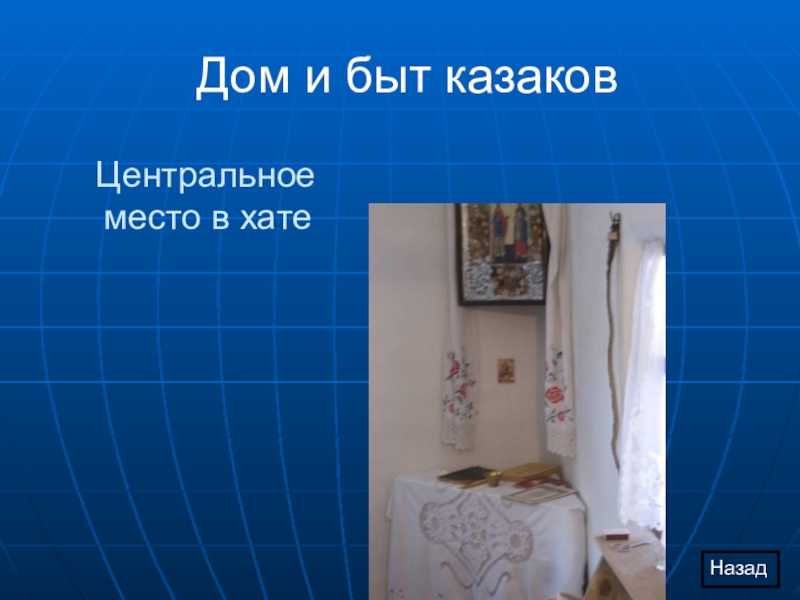 Дом и быт казаков

Центральное место в хате

Назад